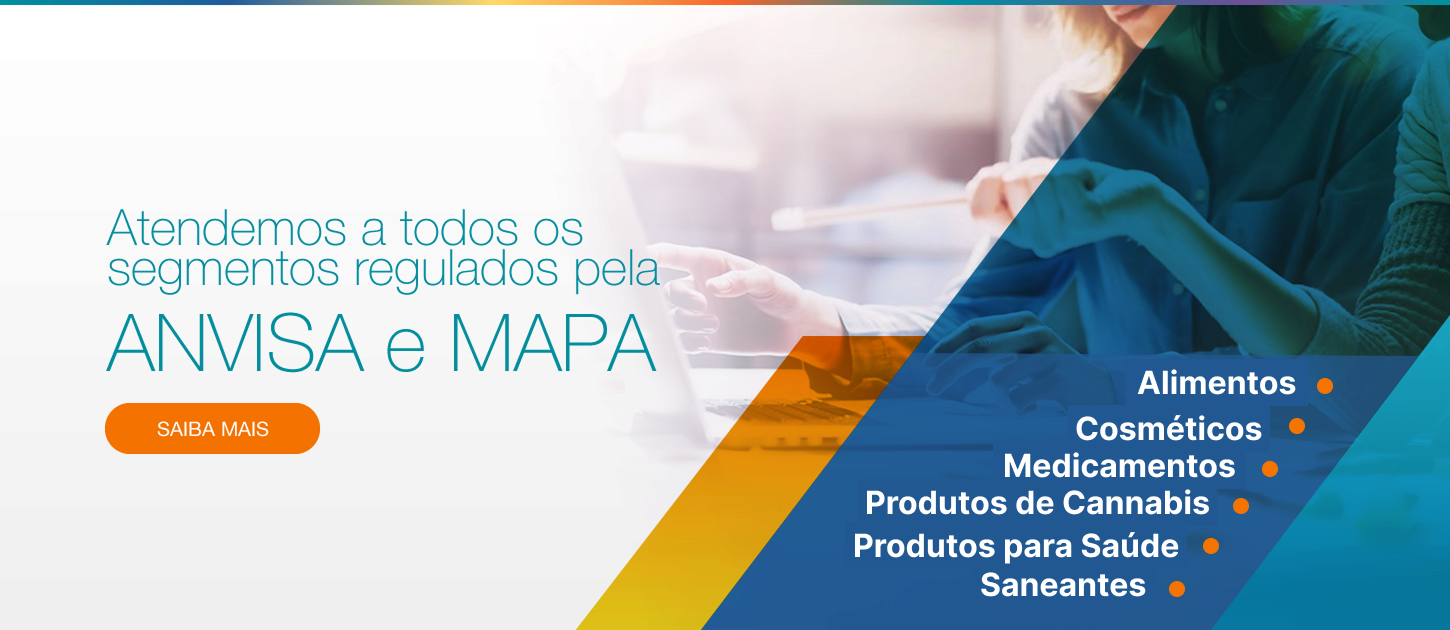 Atendemos a todos os segmentos regulados pela
ANVISA e MAPA

SAIBA MAIS

Alimentos
Cosméticos
Medicamentos
Produtos de Cannabis
Produtos para Saúde
Saneantes